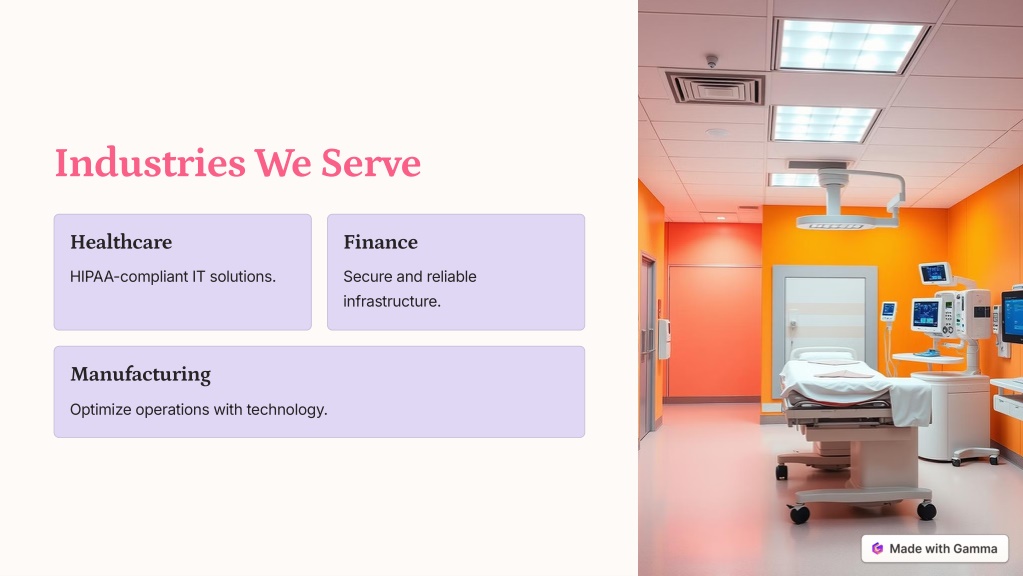 Industries We Serve

Healthcare

HIPAA-compliant IT solutions.

Finance

Secure and reliable infrastructure.

Manufacturing

Optimize operations with technology.

Made with Gamma